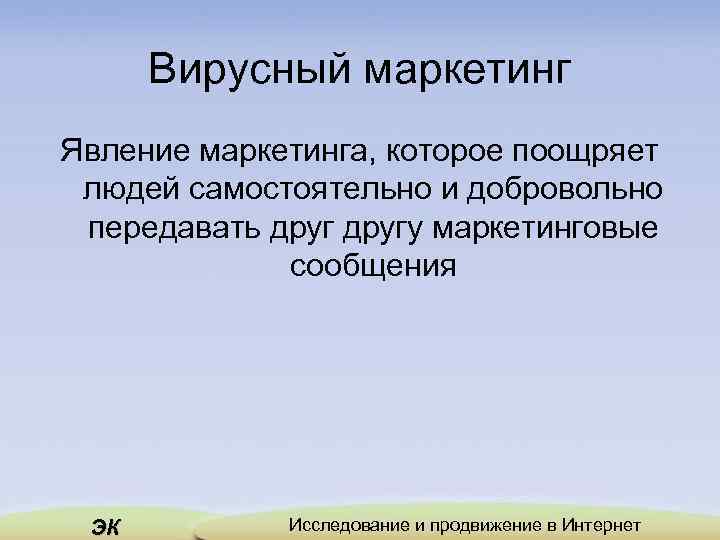 Вирусный маркетинг

Явление маркетинга, которое поощряет людей самостоятельно и добровольно передавать друг другу маркетинговые сообщения

ЭК

Исследование и продвижение в Интернет